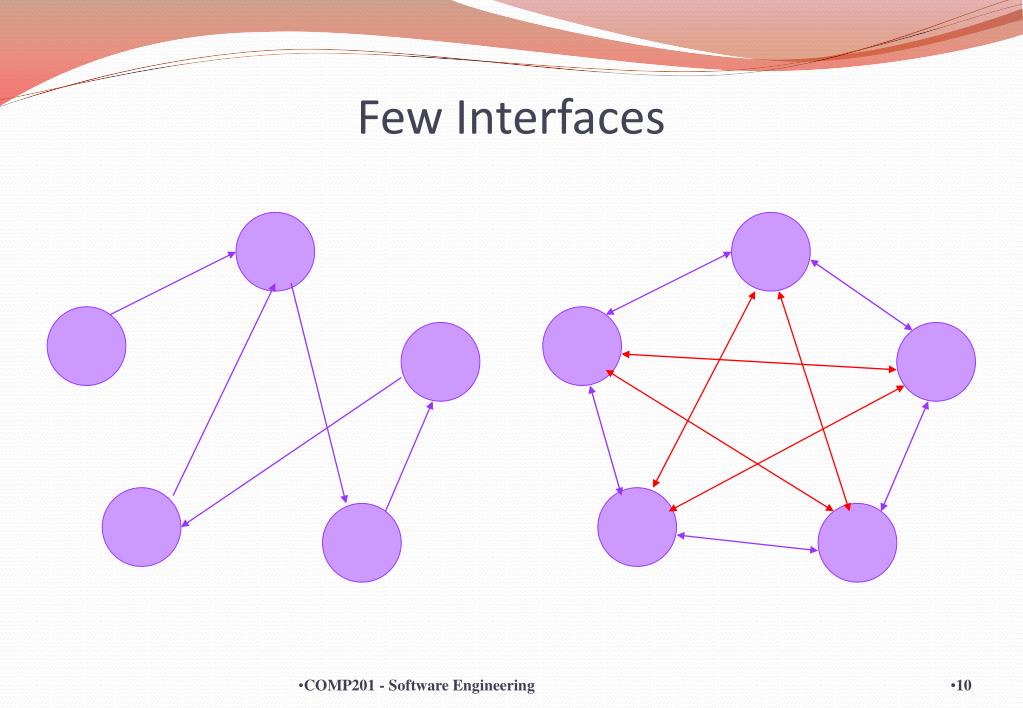 Few Interfaces

•COMP201 - Software Engineering

•10